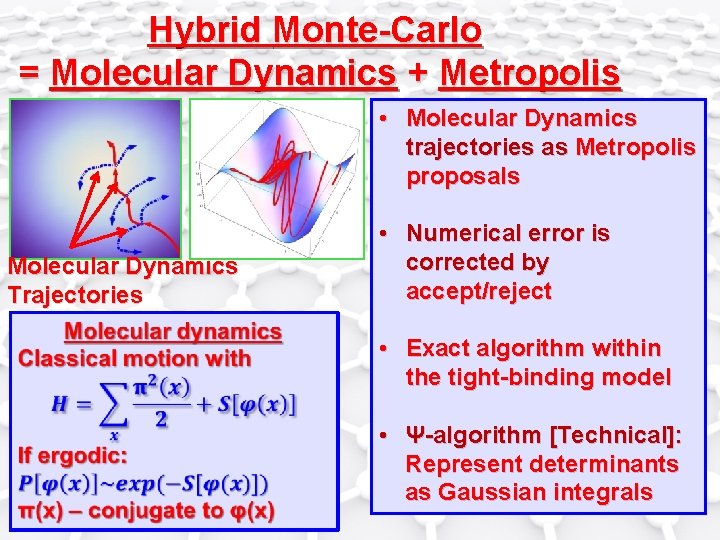 Hybrid Monte-Carlo
= Molecular Dynamics + Metropolis

Molecular Dynamics Trajectories

Molecular dynamics
Classical motion with
$H = \sum_{x} \frac{\pi^2(x)}{2} + S[\varphi(x)]$
If ergodic:
$P[\varphi(x)] \sim exp(-S[\varphi(x)])$
π(x) – conjugate to φ(x)

• Molecular Dynamics trajectories as Metropolis proposals

• Numerical error is corrected by accept/reject

• Exact algorithm within the tight-binding model

• Ψ-algorithm [Technical]: Represent determinants as Gaussian integrals